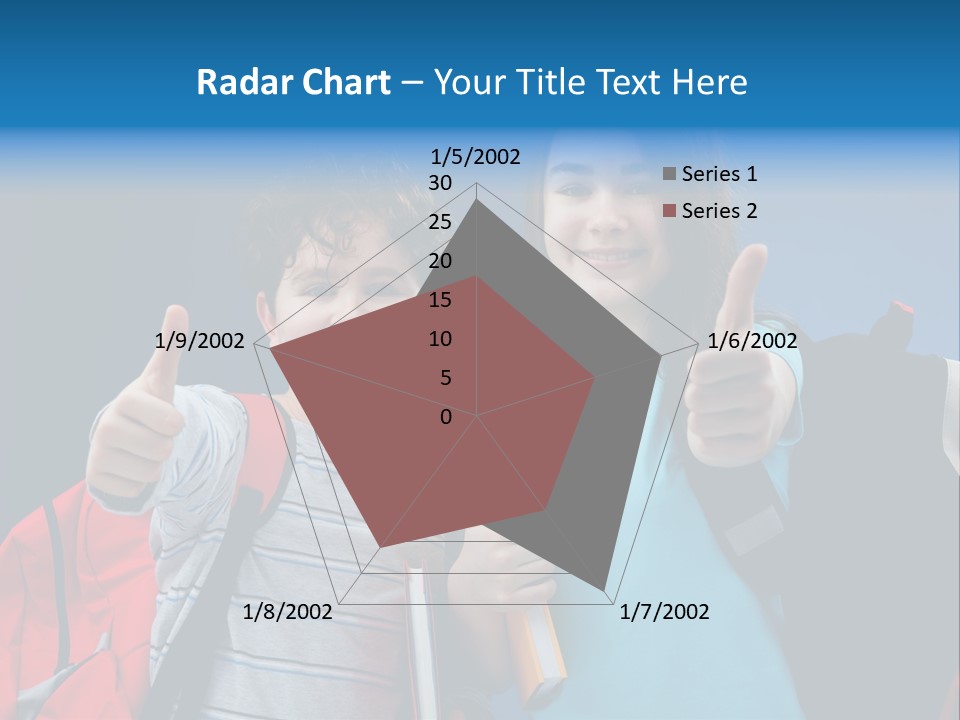 Radar Chart – Your Title Text Here

1/5/2002
30
25
20
15
10
5
0
1/6/2002
1/7/2002
1/8/2002
1/9/2002

Series 1
Series 2